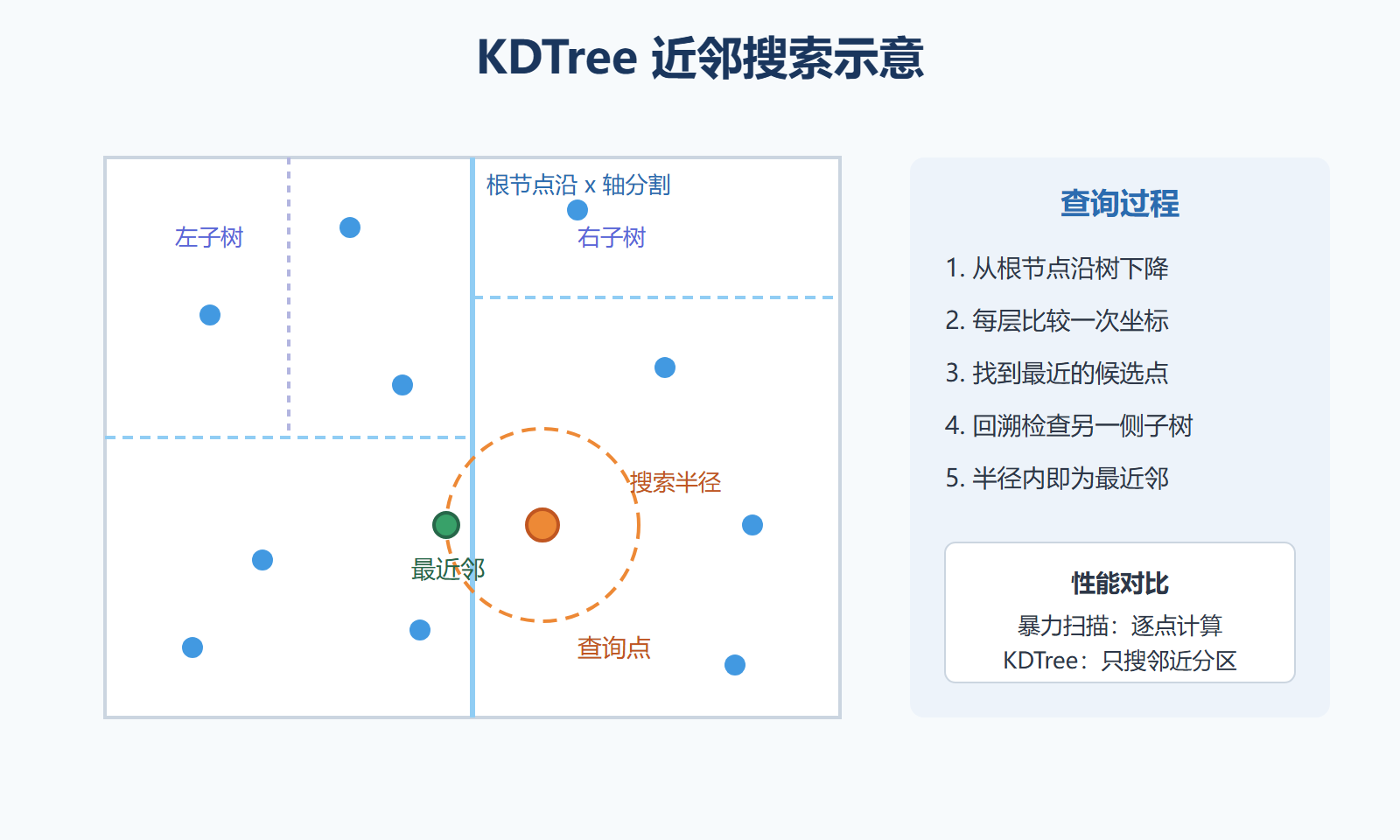 KDTree 近邻搜索示意

根节点沿 x 轴分割

左子树

右子树

搜索半径

最近邻

查询点

查询过程

1. 从根节点沿树下降

2. 每层比较一次坐标

3. 找到最近的候选点

4. 回溯检查另一侧子树

5. 半径内即为最近邻

性能对比

暴力扫描：逐点计算

KDTree：只搜邻近分区